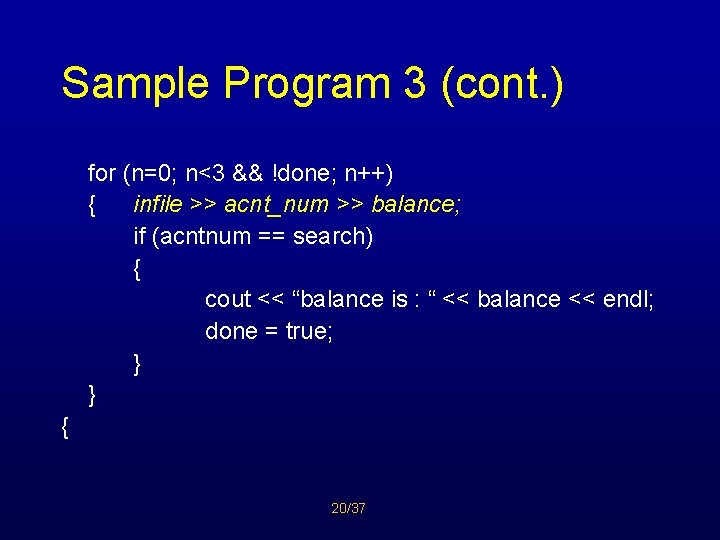 Sample Program 3 (cont.)

for (n=0; n<3 && !done; n++)
{ infile >> acnt_num >> balance;
if (acntnum == search)
{
cout << “balance is : “ << balance << endl;
done = true;
}
}
{

20/37